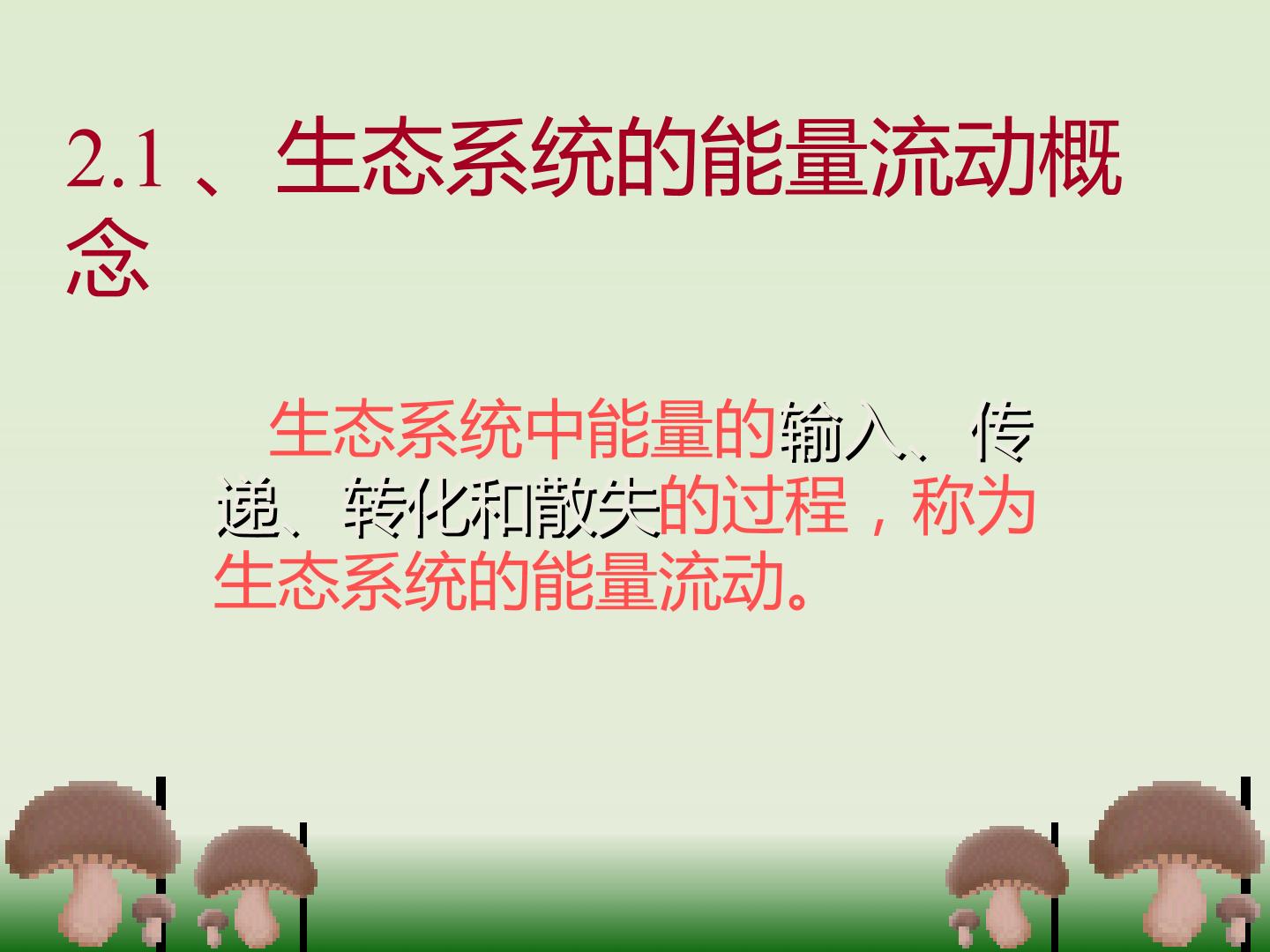 2.1、生态系统的能量流动概念

生态系统中能量的输入、传递、转化和散失的过程，称为生态系统的能量流动。